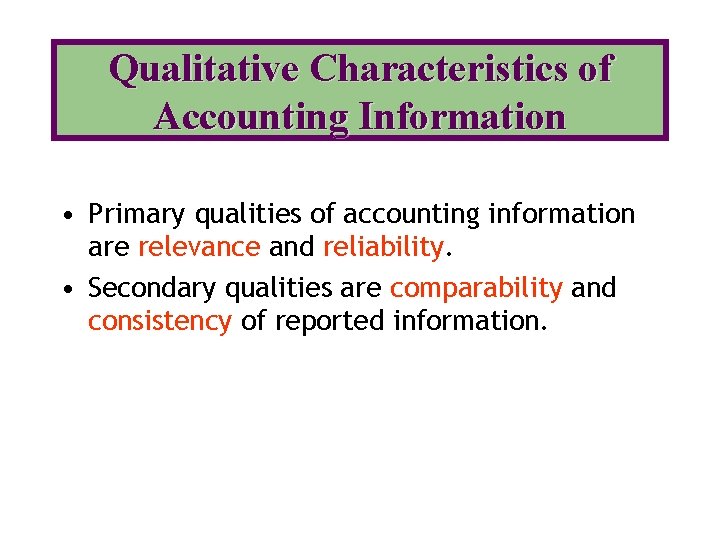 Qualitative Characteristics of Accounting Information

• Primary qualities of accounting information are relevance and reliability.

• Secondary qualities are comparability and consistency of reported information.